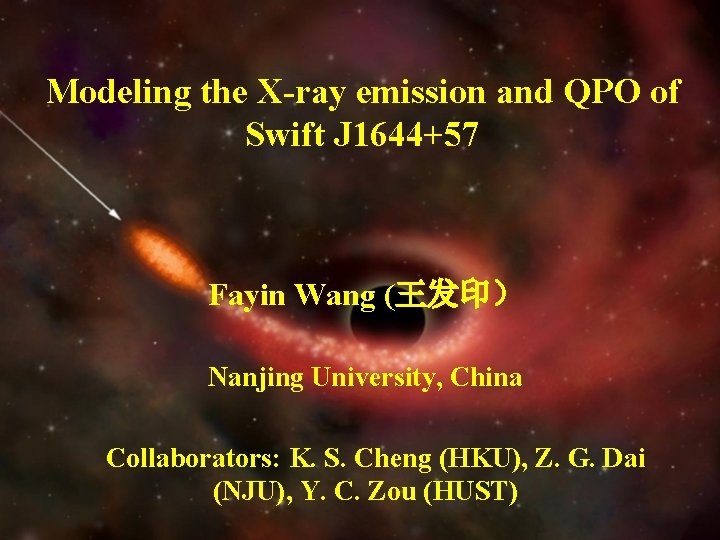 Modeling the X-ray emission and QPO of Swift J1644+57

Fayin Wang (王发印）

Nanjing University, China

Collaborators: K. S. Cheng (HKU), Z. G. Dai (NJU), Y. C. Zou (HUST)